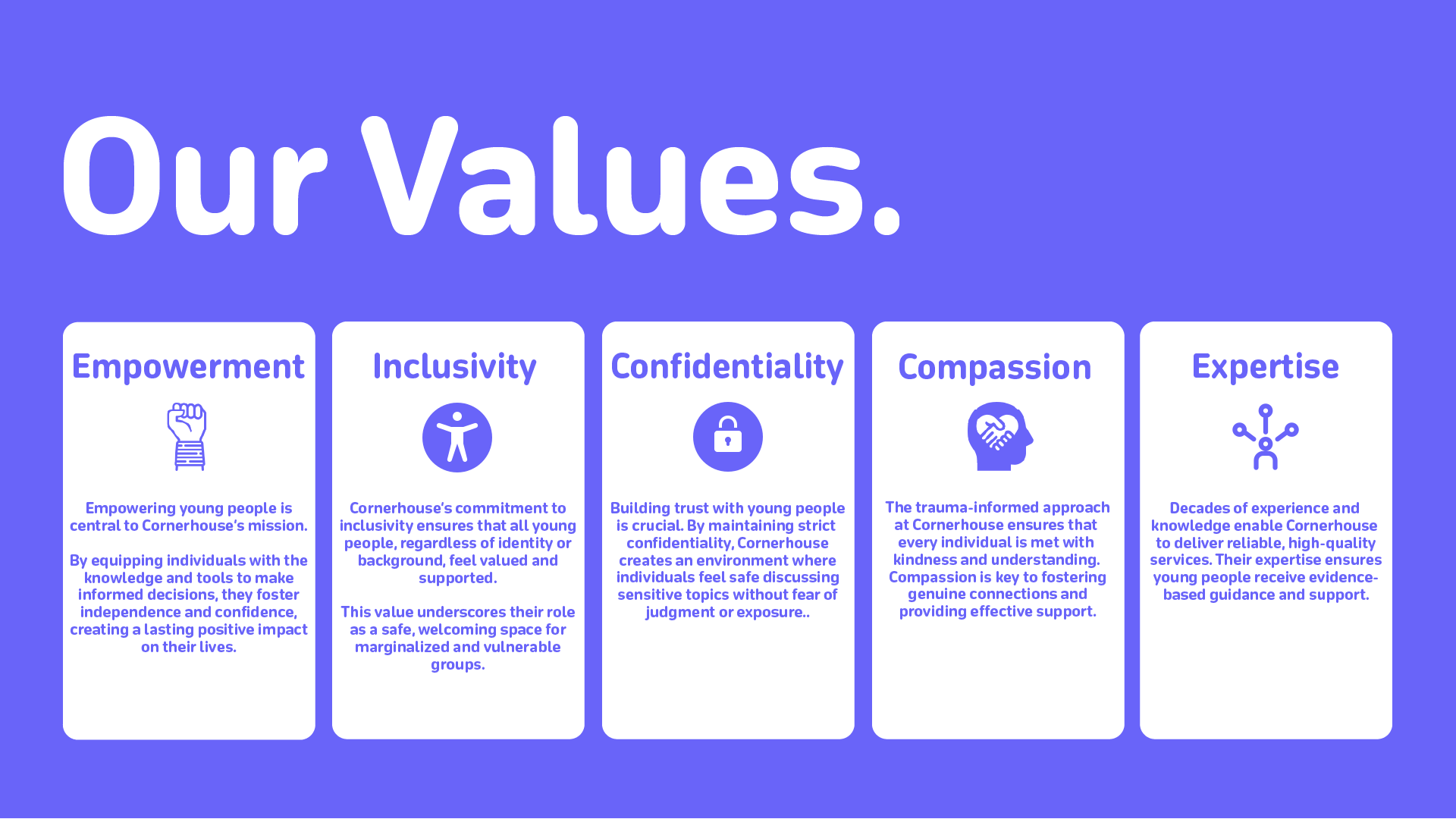 Our Values.

Empowerment

Empowering young people is central to Cornerhouse's mission.

By equipping individuals with the knowledge and tools to make informed decisions, they foster independence and confidence, creating a lasting positive impact on their lives.

Inclusivity

Cornerhouse's commitment to inclusivity ensures that all young people, regardless of identity or background, feel valued and supported.

This value underscores their role as a safe, welcoming space for marginalized and vulnerable groups.

Confidentiality

Building trust with young people is crucial. By maintaining strict confidentiality, Cornerhouse creates an environment where individuals feel safe discussing sensitive topics without fear of judgment or exposure..

Compassion

The trauma-informed approach at Cornerhouse ensures that every individual is met with kindness and understanding. Compassion is key to fostering genuine connections and providing effective support.

Expertise

Decades of experience and knowledge enable Cornerhouse to deliver reliable, high-quality services. Their expertise ensures young people receive evidence-based guidance and support.